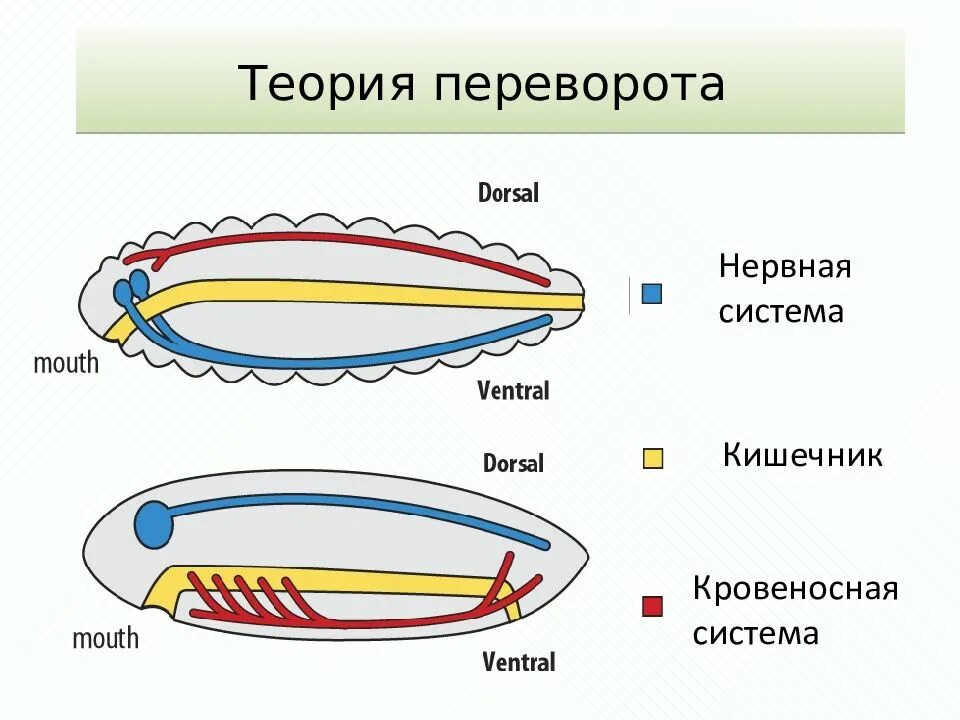 Теория переворота

Dorsal

mouth

Ventral

Dorsal

mouth

Ventral

Нервная система

Кишечник

Кровеносная система